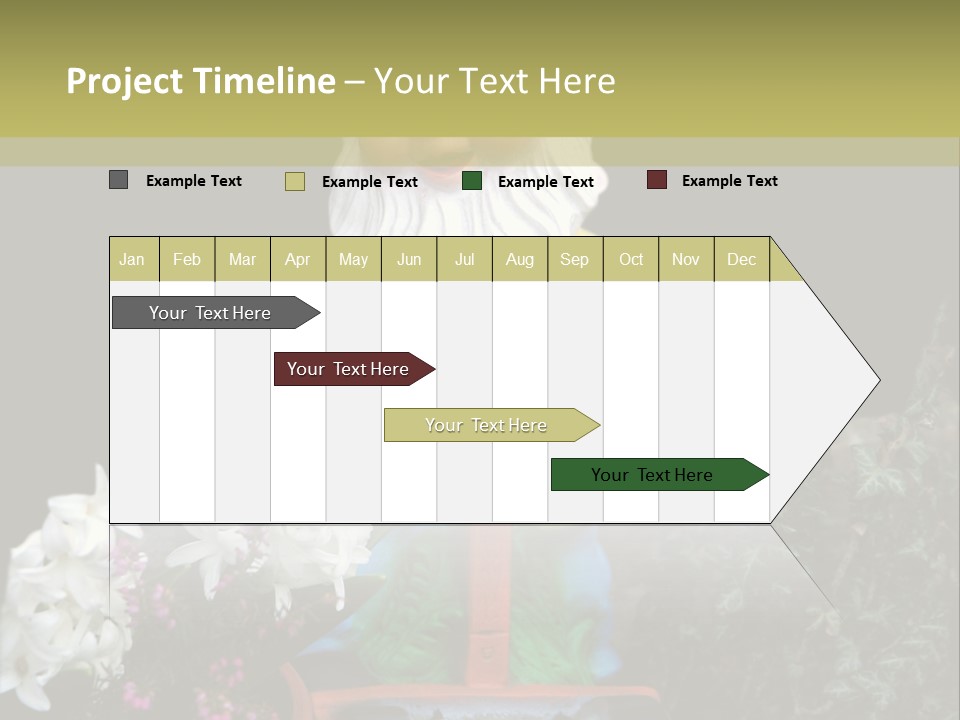 Project Timeline – Your Text Here

Example Text Example Text Example Text Example Text

| Jan | Feb | Mar | Apr | May | Jun | Jul | Aug | Sep | Oct | Nov | Dec |
|---|---|---|---|---|---|---|---|---|---|---|---|

Your Text Here

Your Text Here

Your Text Here

Your Text Here